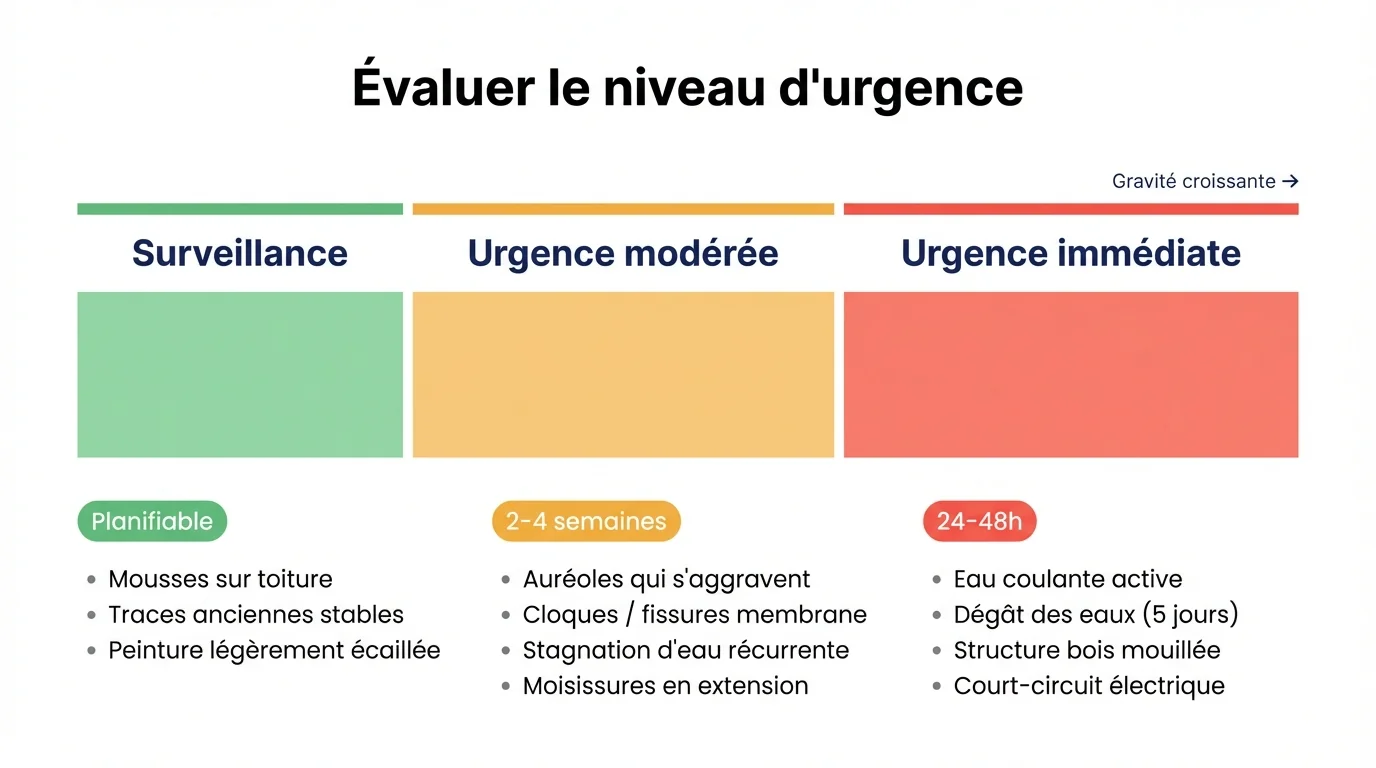 Évaluer le niveau d'urgence

Gravité croissante →

Surveillance

Planifiable

- Mousses sur toiture
- Traces anciennes stables
- Peinture légèrement écaillée

Urgence modérée

2-4 semaines

- Auréoles qui s'aggravent
- Cloques / fissures membrane
- Stagnation d'eau récurrente
- Moisissures en extension

Urgence immédiate

24-48h

- Eau coulante active
- Dégât des eaux (5 jours)
- Structure bois mouillée
- Court-circuit électrique